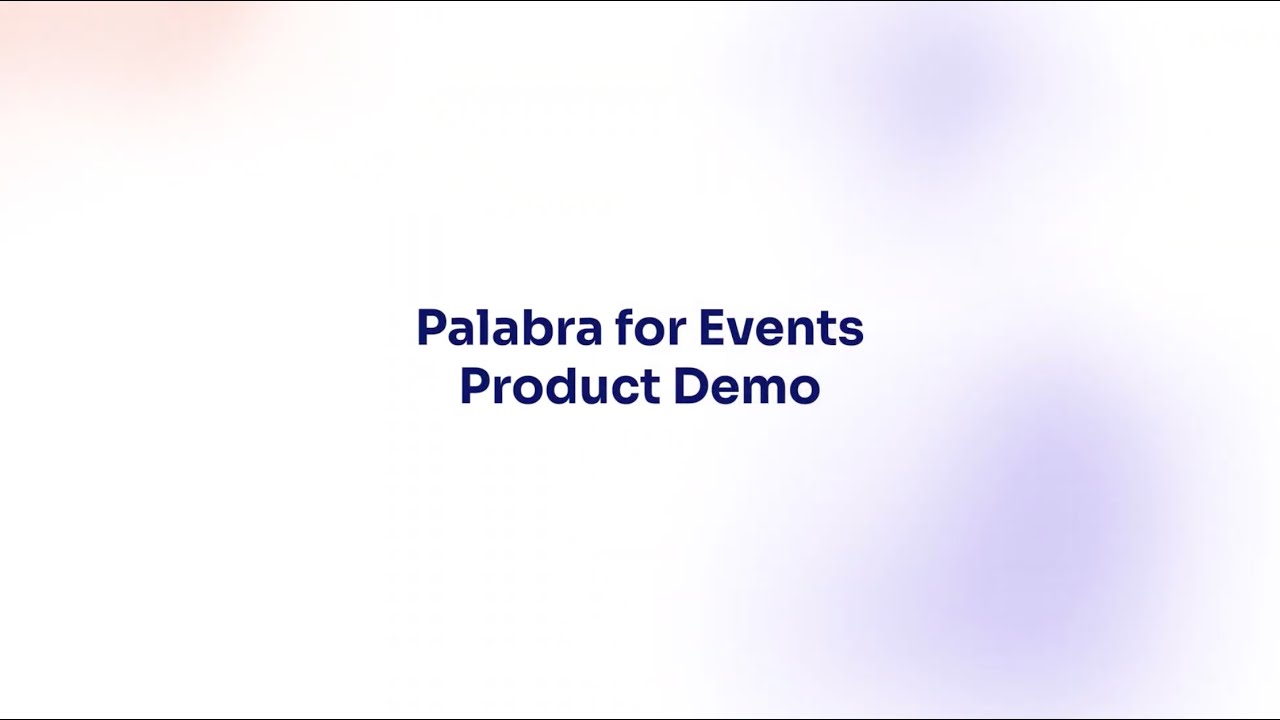 Palabra for Events
Product Demo